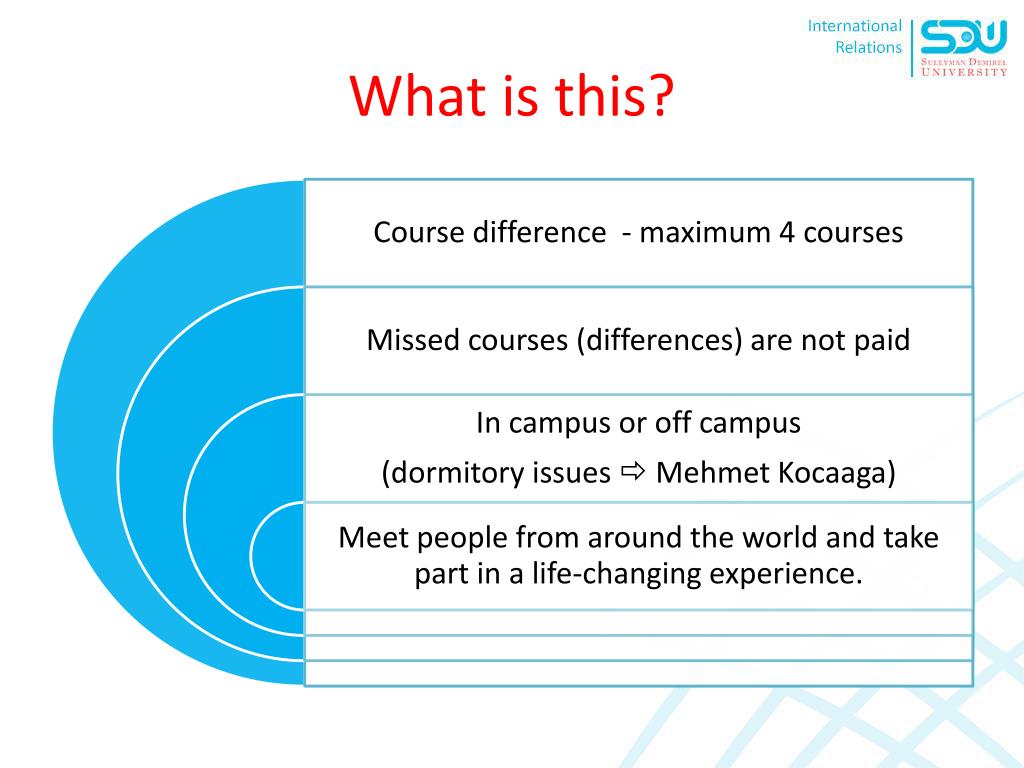 International Relations

SDU
SULEYMAN DEMIREL UNIVERSITY

What is this?

Course difference - maximum 4 courses

Missed courses (differences) are not paid

In campus or off campus

(dormitory issues ⇨ Mehmet Kocaaga)

Meet people from around the world and take part in a life-changing experience.